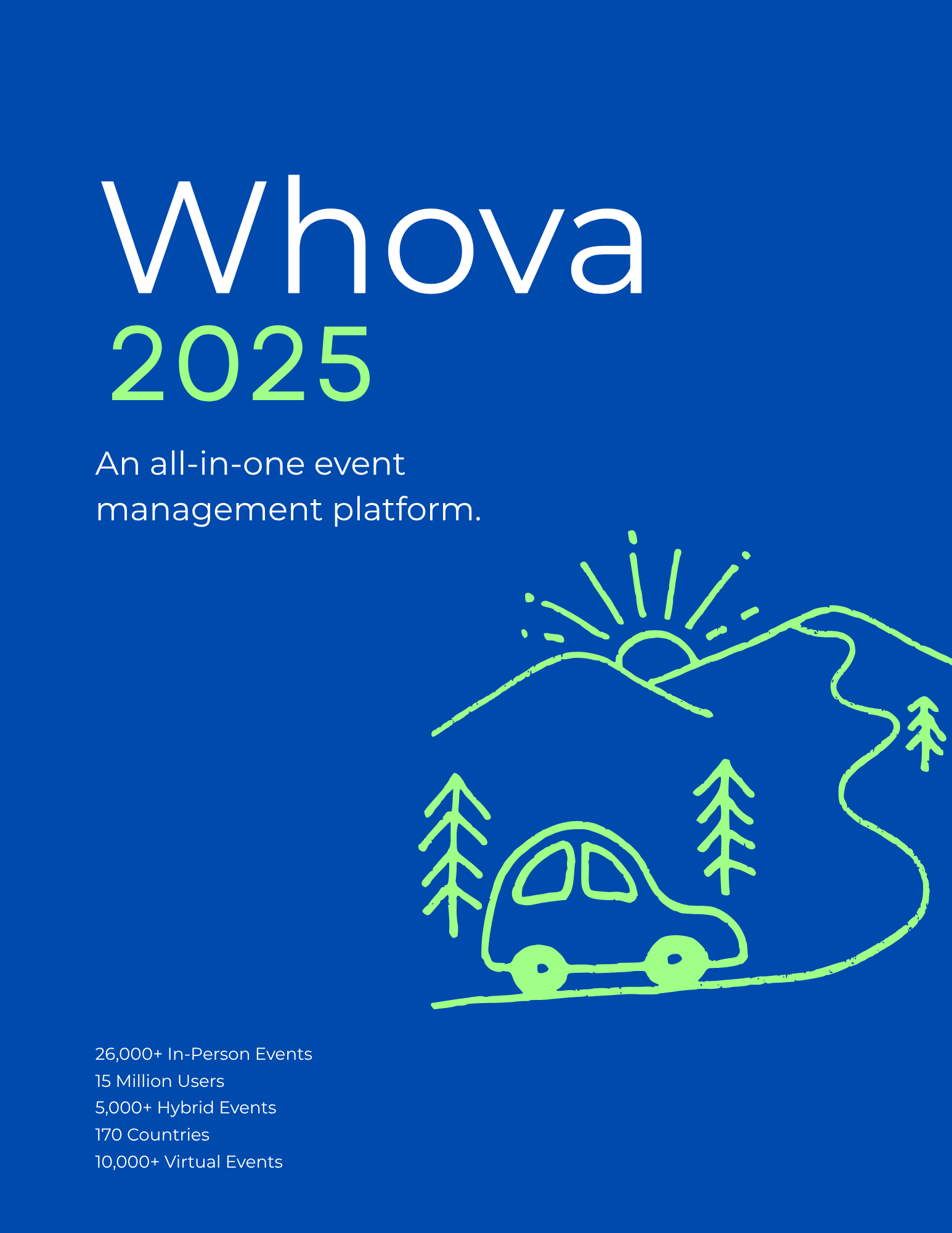 Whova
2025

An all-in-one event management platform.

26,000+ In-Person Events
15 Million Users
5,000+ Hybrid Events
170 Countries
10,000+ Virtual Events